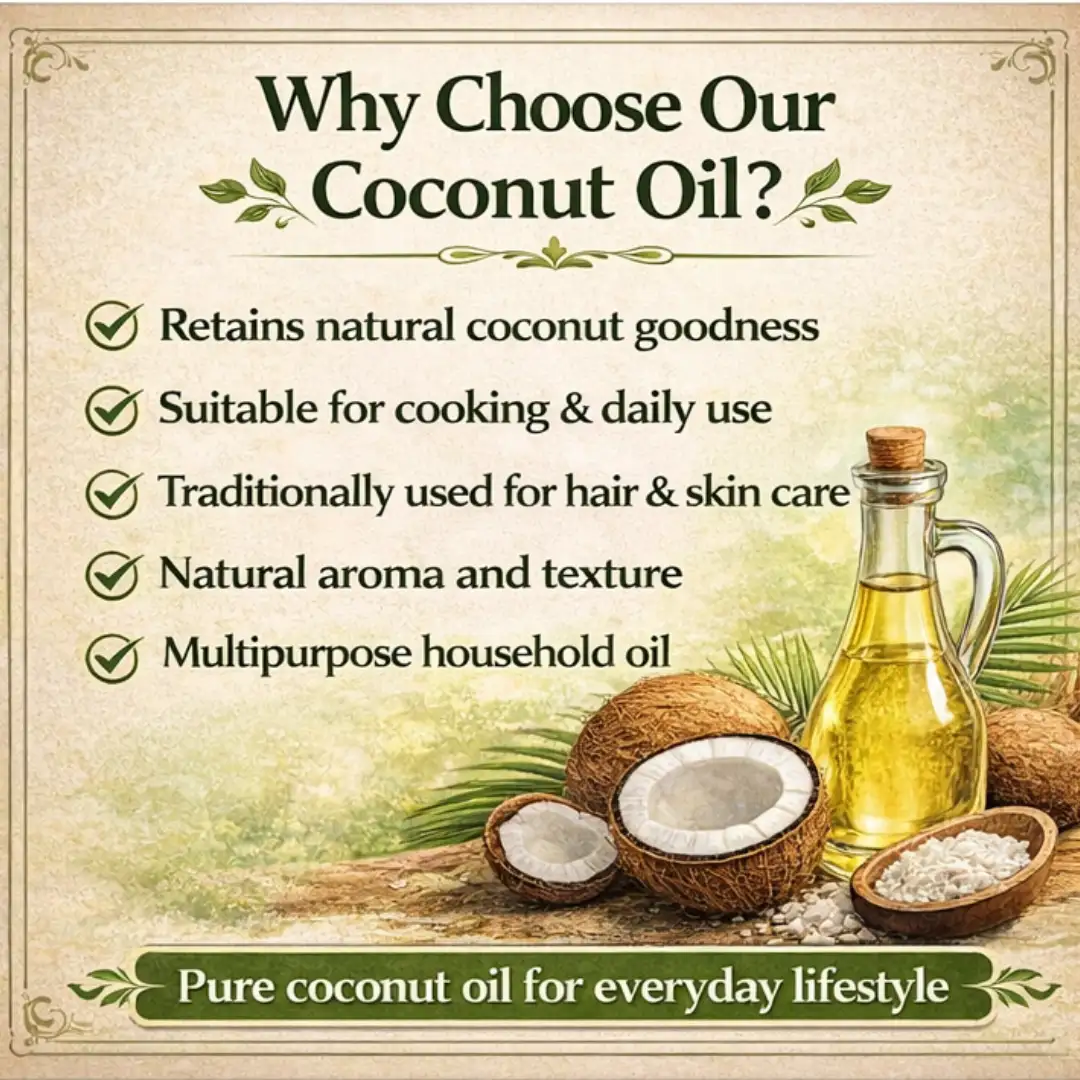 Why Choose Our Coconut Oil?

Retains natural coconut goodness

Suitable for cooking & daily use

Traditionally used for hair & skin care

Natural aroma and texture

Multipurpose household oil

Pure coconut oil for everyday lifestyle